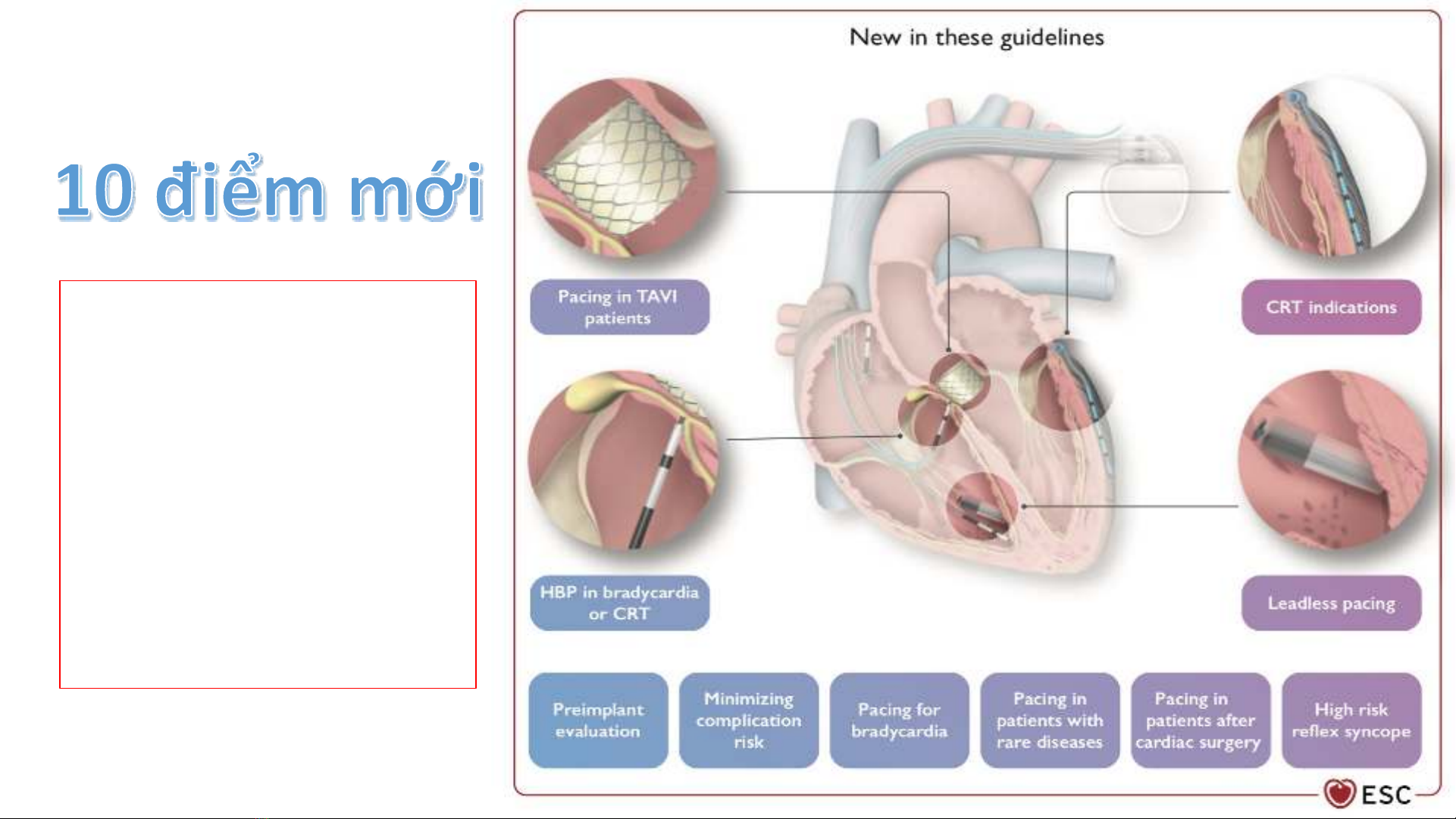 10 điểm mới

New in these guidelines

Pacing in TAVI patients

CRT indications

HBP in bradycardia or CRT

Leadless pacing

Preimplant evaluation

Minimizing complication risk

Pacing for bradycardia

Pacing in patients with rare diseases

Pacing in patients after cardiac surgery

High risk reflex syncope

ESC